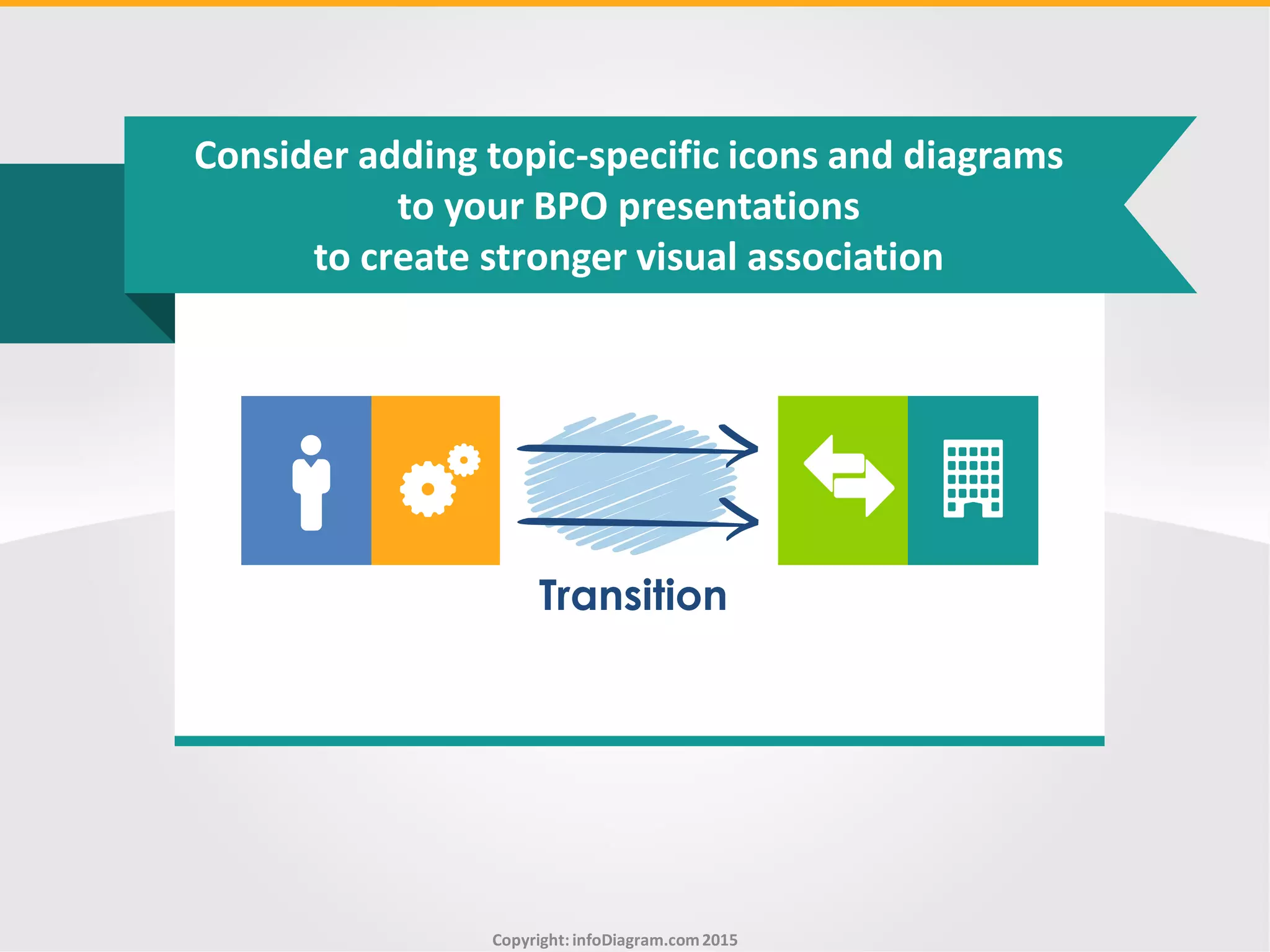 Consider adding topic-specific icons and diagrams to your BPO presentations to create stronger visual association

Transition

Copyright: infoDiagram.com 2015